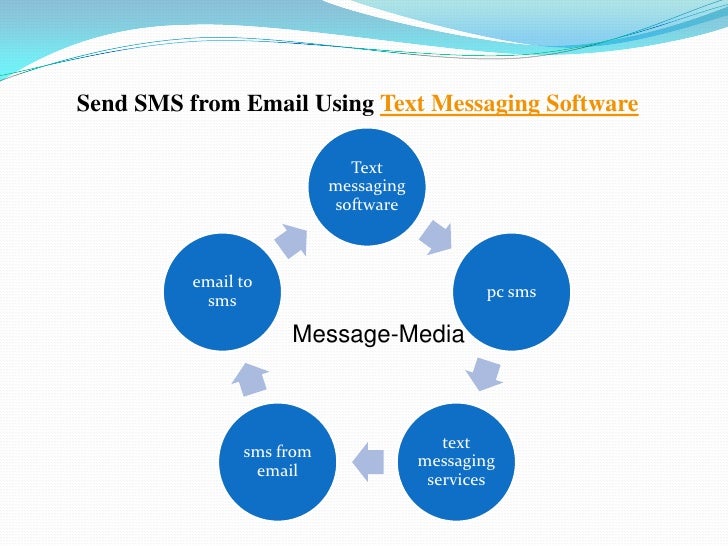 Send SMS from Email Using Text Messaging Software

Text messaging software

pc sms

text messaging services

sms from email

email to sms

Message-Media